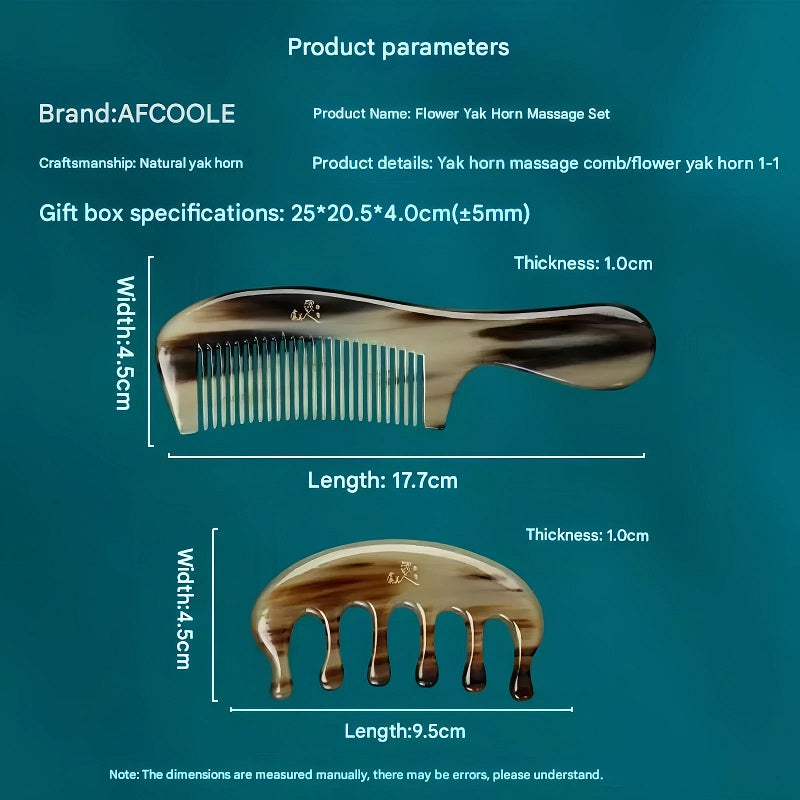 Product parameters

Brand:AFCOOLE

Product Name: Flower Yak Horn Massage Set

Craftsmanship: Natural yak horn

Product details: Yak horn massage comb/flower yak horn 1-1

Gift box specifications: 25*20.5*4.0cm(±5mm)

Thickness: 1.0cm

Width:4.5cm

Length: 17.7cm

Thickness: 1.0cm

Width:4.5cm

Length:9.5cm

Note: The dimensions are measured manually, there may be errors, please understand.